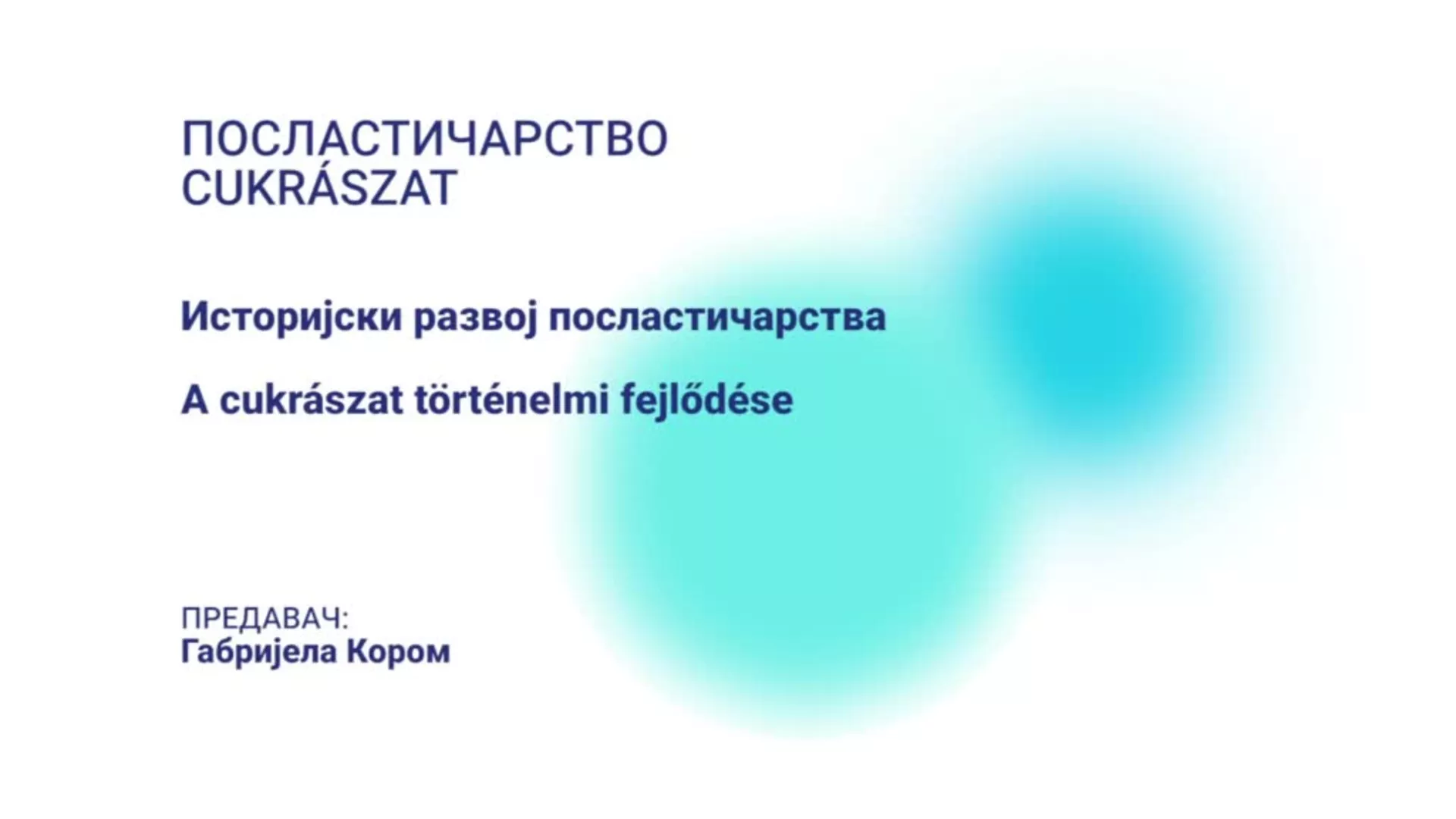 ПОСЛАСТИЧАРСТВО
CUKRÁSZAT

Историјски развој посластичарства

A cukrászat történelmi fejlődése

ПРЕДАВАЧ:
Габријела Кором